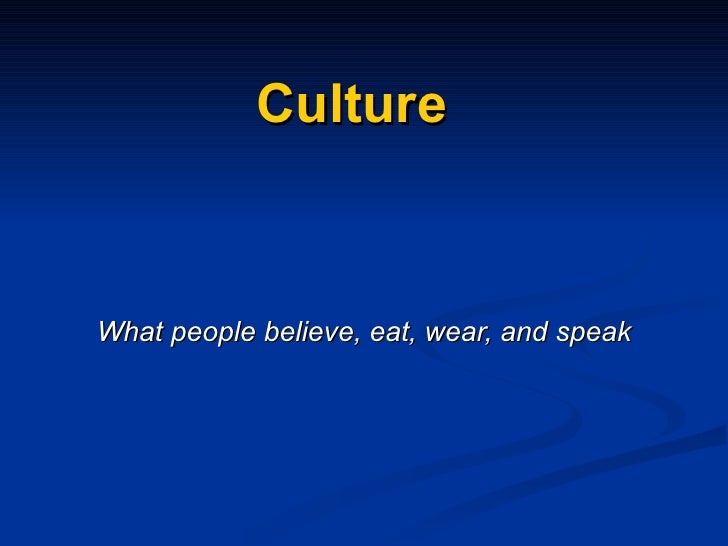 Culture

What people believe, eat, wear, and speak